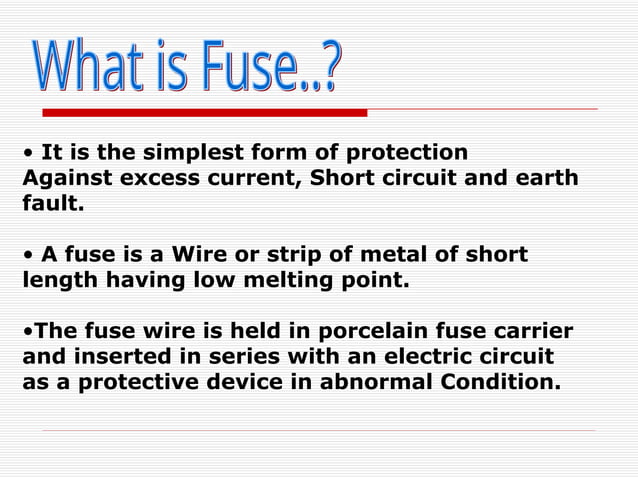 What is Fuse..?

• It is the simplest form of protection Against excess current, Short circuit and earth fault.

• A fuse is a Wire or strip of metal of short length having low melting point.

•The fuse wire is held in porcelain fuse carrier and inserted in series with an electric circuit as a protective device in abnormal Condition.